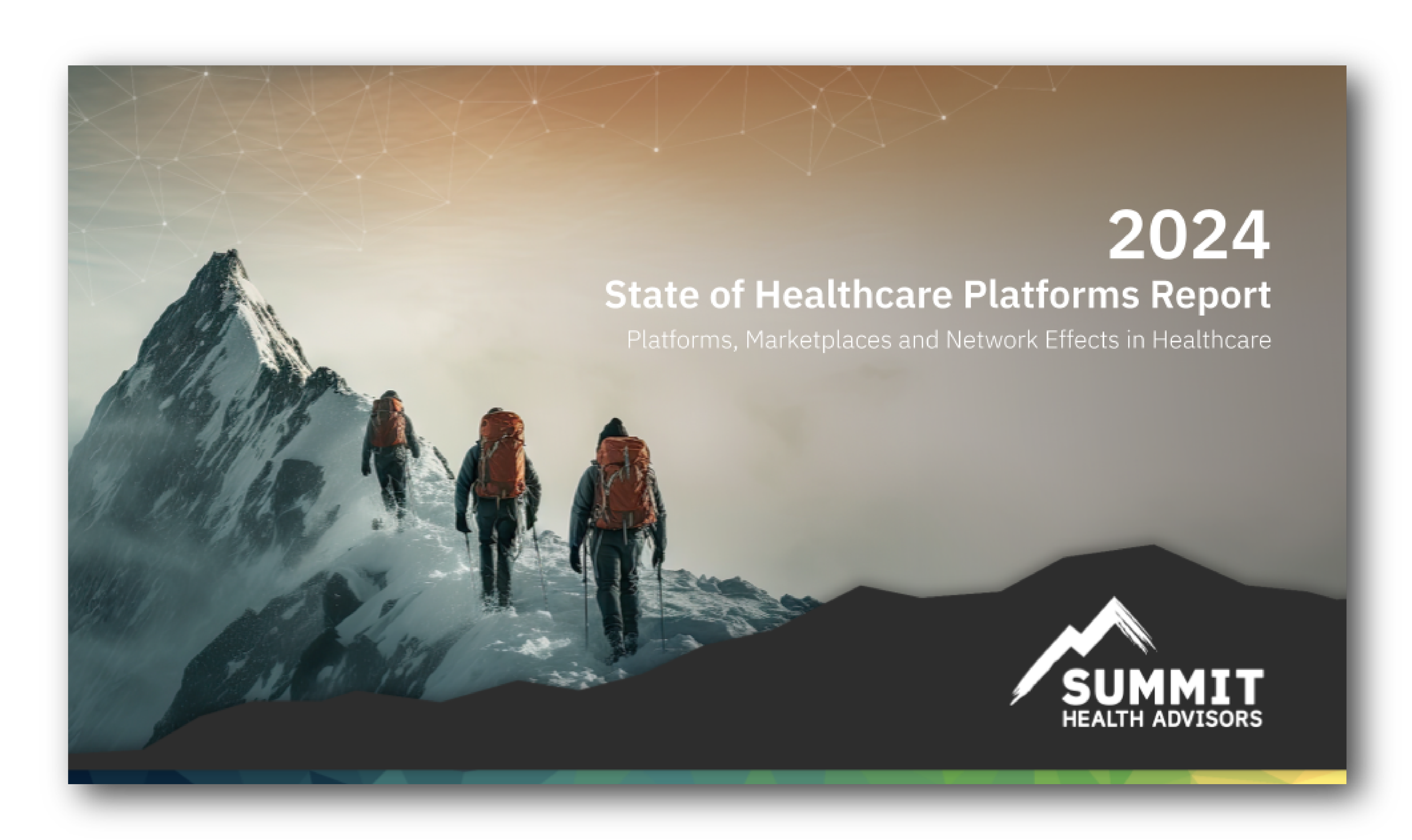 2024
State of Healthcare Platforms Report
Platforms, Marketplaces and Network Effects in Healthcare

SUMMIT
HEALTH ADVISORS